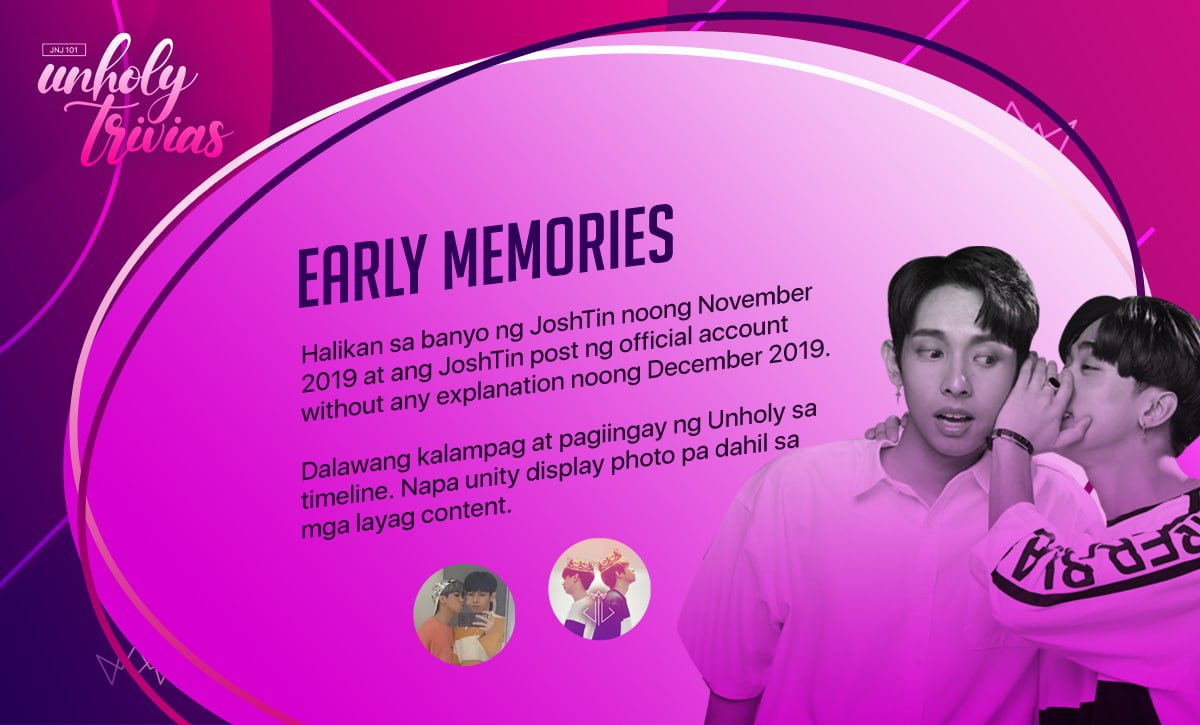 JNJ 101
unholy
trivias

EARLY MEMORIES

Halikan sa banyo ng JoshTin noong November 2019 at ang JoshTin post ng official account without any explanation noong December 2019.

Dalawang kalampag at pagiingay ng Unholy sa timeline. Napa unity display photo pa dahil sa mga layag content.